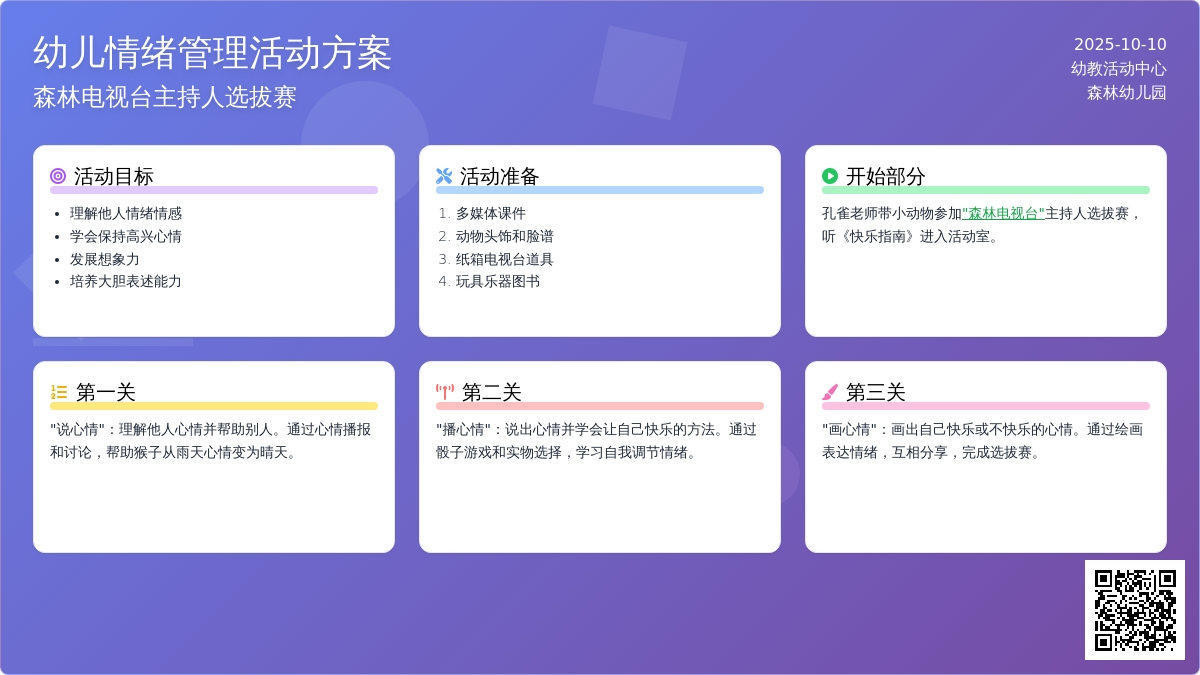 幼儿情绪管理活动方案
森林电视台主持人选拔赛

2025-10-10
幼教活动中心
森林幼儿园

活动目标
- 理解他人情绪情感
- 学会保持高兴心情
- 发展想象力
- 培养大胆表述能力

活动准备
1. 多媒体课件
2. 动物头饰和脸谱
3. 纸箱电视台道具
4. 玩具乐器图书

开始部分
孔雀老师带小动物参加"森林电视台"主持人选拔赛，听《快乐指南》进入活动室。

第一关
"说心情"：理解他人心情并帮助别人。通过心情播报和讨论，帮助猴子从雨天心情变为晴天。

第二关
"播心情"：说出心情并学会让自己快乐的方法。通过骰子游戏和实物选择，学习自我调节情绪。

第三关
"画心情"：画出自己快乐或不快乐的心情。通过绘画表达情绪，互相分享，完成选拔赛。